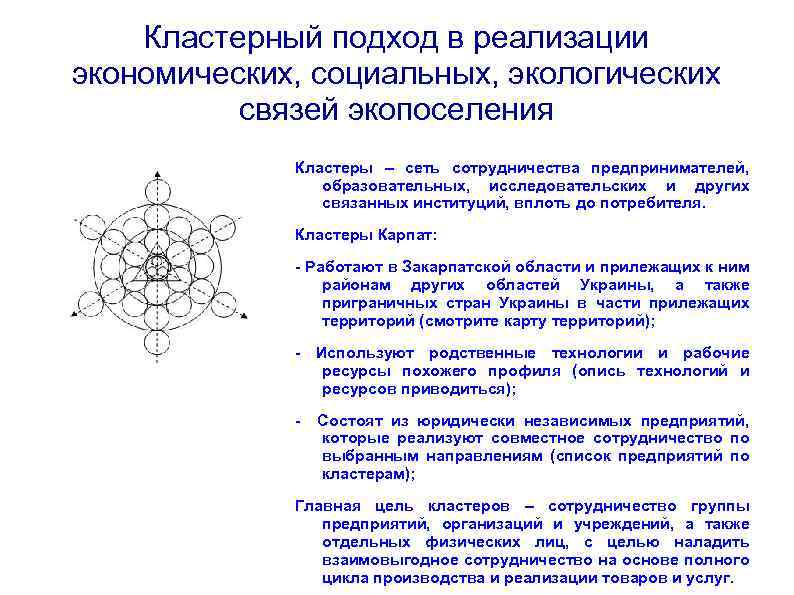 Кластерный подход в реализации экономических, социальных, экологических связей экопоселения

Кластеры – сеть сотрудничества предпринимателей, образовательных, исследовательских и других связанных институций, вплоть до потребителя.

Кластеры Карпат:

- Работают в Закарпатской области и прилежащих к ним районам других областей Украины, а также приграничных стран Украины в части прилежащих территорий (смотрите карту территорий);

- Используют родственные технологии и рабочие ресурсы похожего профиля (опись технологий и ресурсов приводиться);

- Состоят из юридически независимых предприятий, которые реализуют совместное сотрудничество по выбранным направлениям (список предприятий по кластерам);

Главная цель кластеров – сотрудничество группы предприятий, организаций и учреждений, а также отдельных физических лиц, с целью наладить взаимовыгодное сотрудничество на основе полного цикла производства и реализации товаров и услуг.